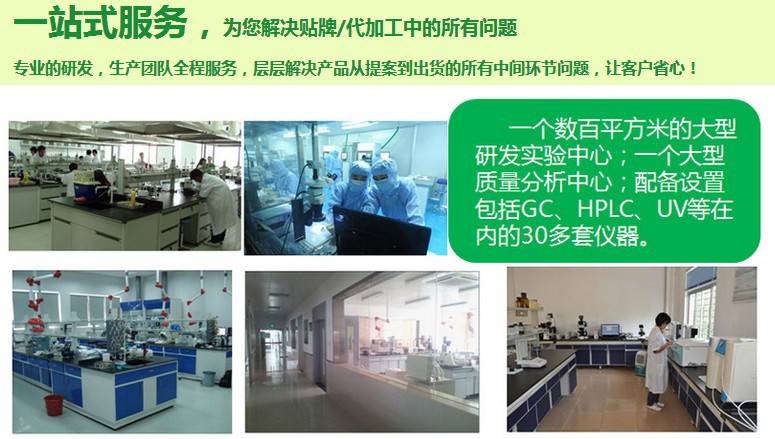 一站式服务，为您解决贴牌/代加工中的所有问题

专业的研发，生产团队全程服务，层层解决产品从提案到出货的所有中间环节问题，让客户省心！

一个数百平方米的大型研发实验中心；一个大型质量分析中心；配备设置包括GC、HPLC、UV等在内的30多套仪器。